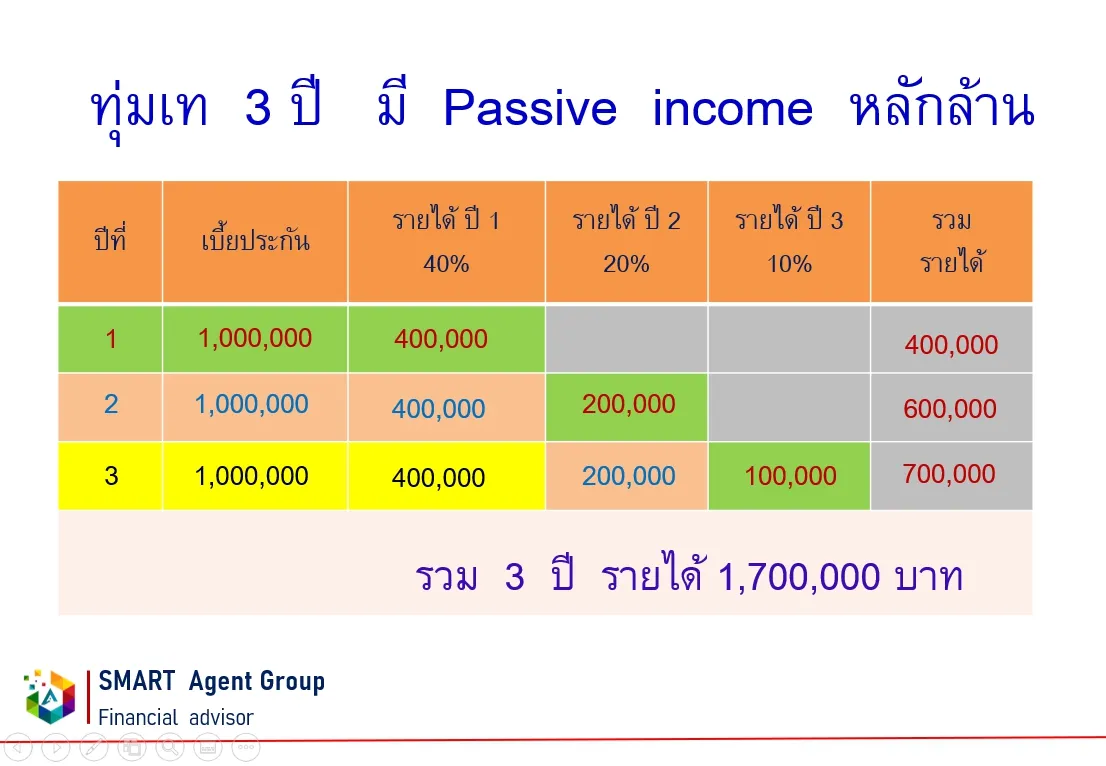 ทุ่มเท 3 ปี มี Passive income หลักล้าน

| ปีที่ | เบี้ยประกัน | รายได้ ปี 1 40% | รายได้ ปี 2 20% | รายได้ ปี 3 10% | รวม รายได้ |
|---|---|---|---|---|---|
| 1 | 1,000,000 | 400,000 | | | 400,000 |
| 2 | 1,000,000 | 400,000 | 200,000 | | 600,000 |
| 3 | 1,000,000 | 400,000 | 200,000 | 100,000 | 700,000 |

รวม 3 ปี รายได้ 1,700,000 บาท

SMART Agent Group
Financial advisor